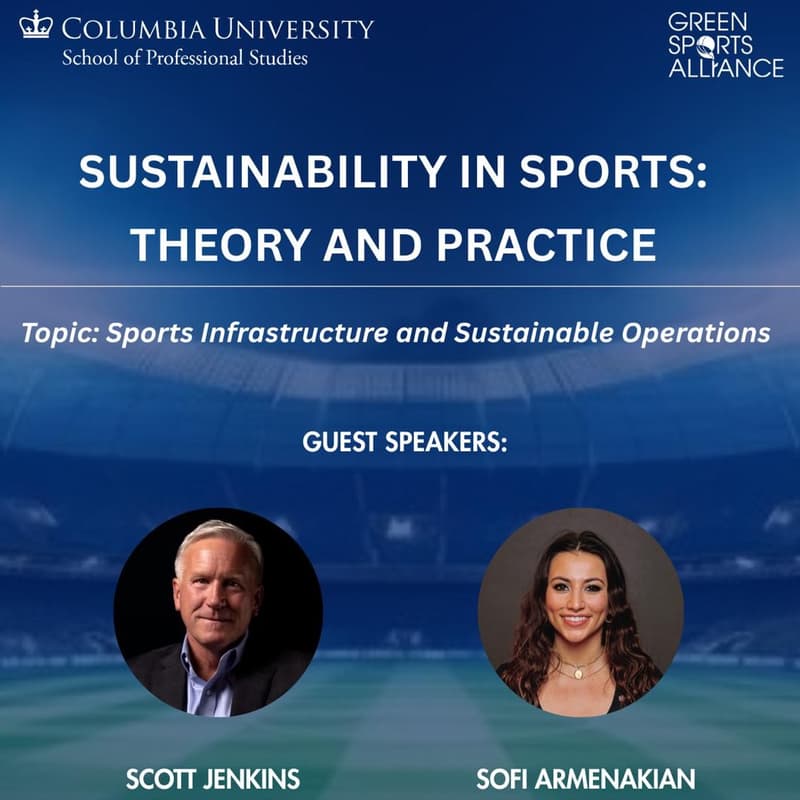 COLUMBIA UNIVERSITY
School of Professional Studies

GREEN SPORTS ALLIANCE

SUSTAINABILITY IN SPORTS: THEORY AND PRACTICE

Topic: Sports Infrastructure and Sustainable Operations

GUEST SPEAKERS:

SCOTT JENKINS

SOFI ARMENAKIAN